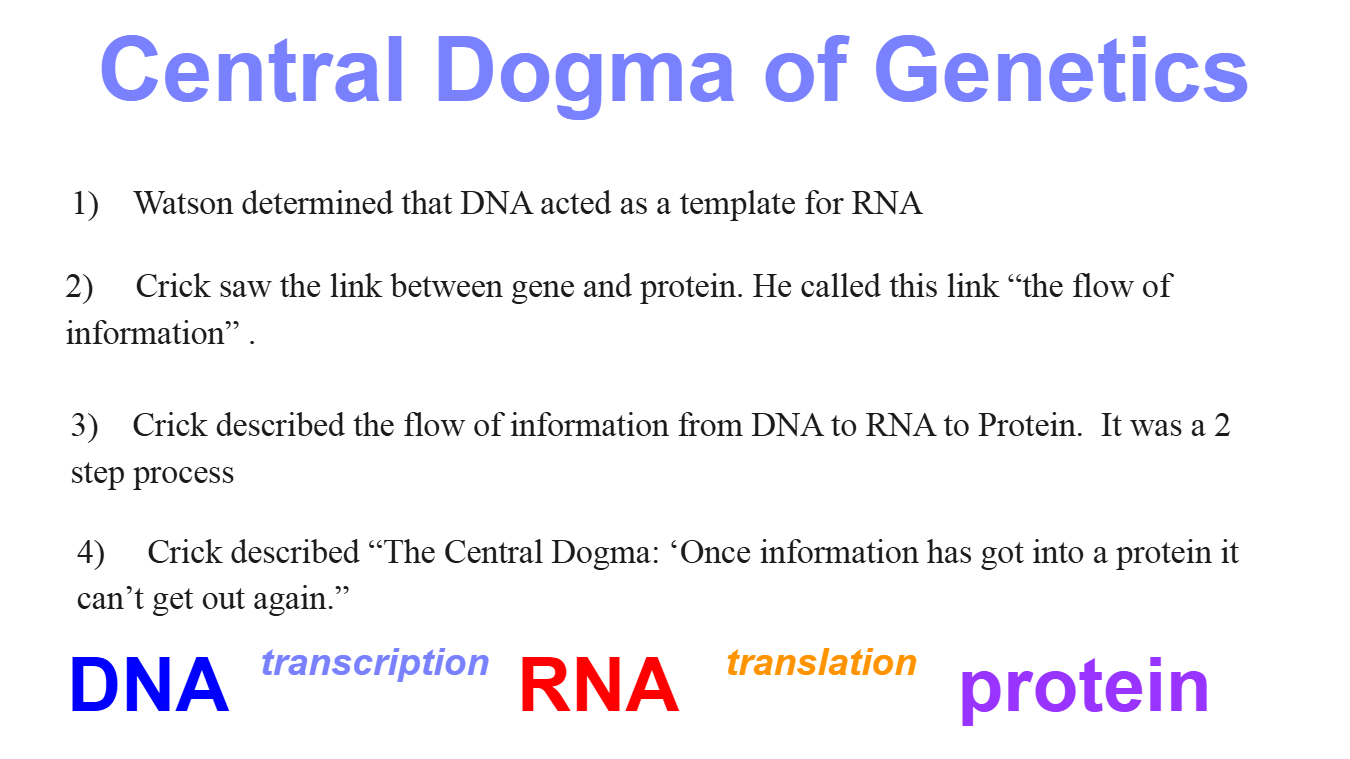 Central Dogma of Genetics

1) Watson determined that DNA acted as a template for RNA

2) Crick saw the link between gene and protein. He called this link “the flow of information” .

3) Crick described the flow of information from DNA to RNA to Protein. It was a 2 step process

4) Crick described “The Central Dogma: ‘Once information has got into a protein it can’t get out again.”

DNA transcription RNA translation protein